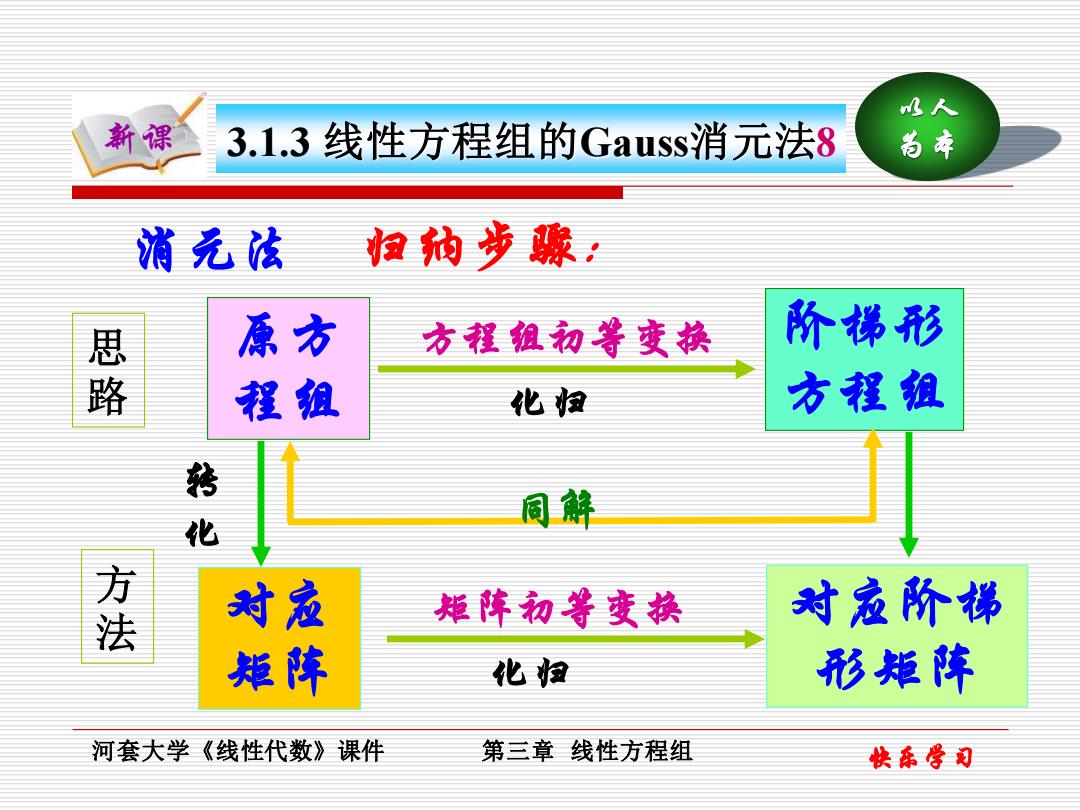 新课

3.1.3 线性方程组的Gauss消元法8

以人为本

消元法 归纳步骤:

思路

原方程组

方程组初等变换

化归

阶梯形方程组

转化

同解

方法

对应矩阵

矩阵初等变换

化归

对应阶梯形矩阵

河套大学《线性代数》课件

第三章 线性方程组

快乐学习